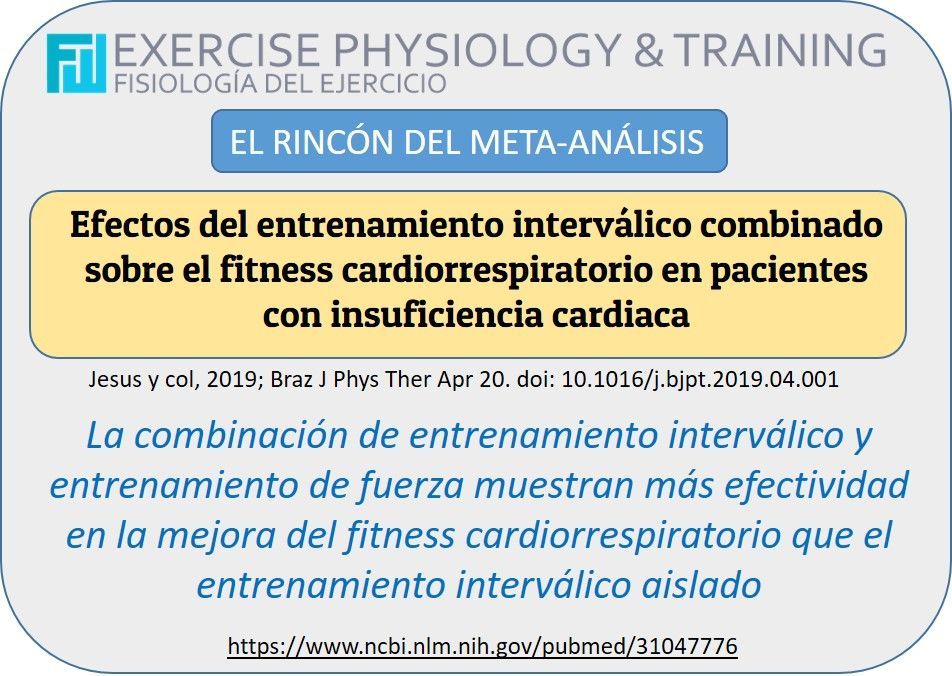 EXERCISE PHYSIOLOGY & TRAINING
FISIOLOGÍA DEL EJERCICIO

EL RINCÓN DEL META-ANÁLISIS

Efectos del entrenamiento interválico combinado sobre el fitness cardiorrespiratorio en pacientes con insuficiencia cardiaca

Jesus y col, 2019; Braz J Phys Ther Apr 20. doi: 10.1016/j.bjpt.2019.04.001

La combinación de entrenamiento interválico y entrenamiento de fuerza muestran más efectividad en la mejora del fitness cardiorrespiratorio que el entrenamiento interválico aislado

https://www.ncbi.nlm.nih.gov/pubmed/31047776